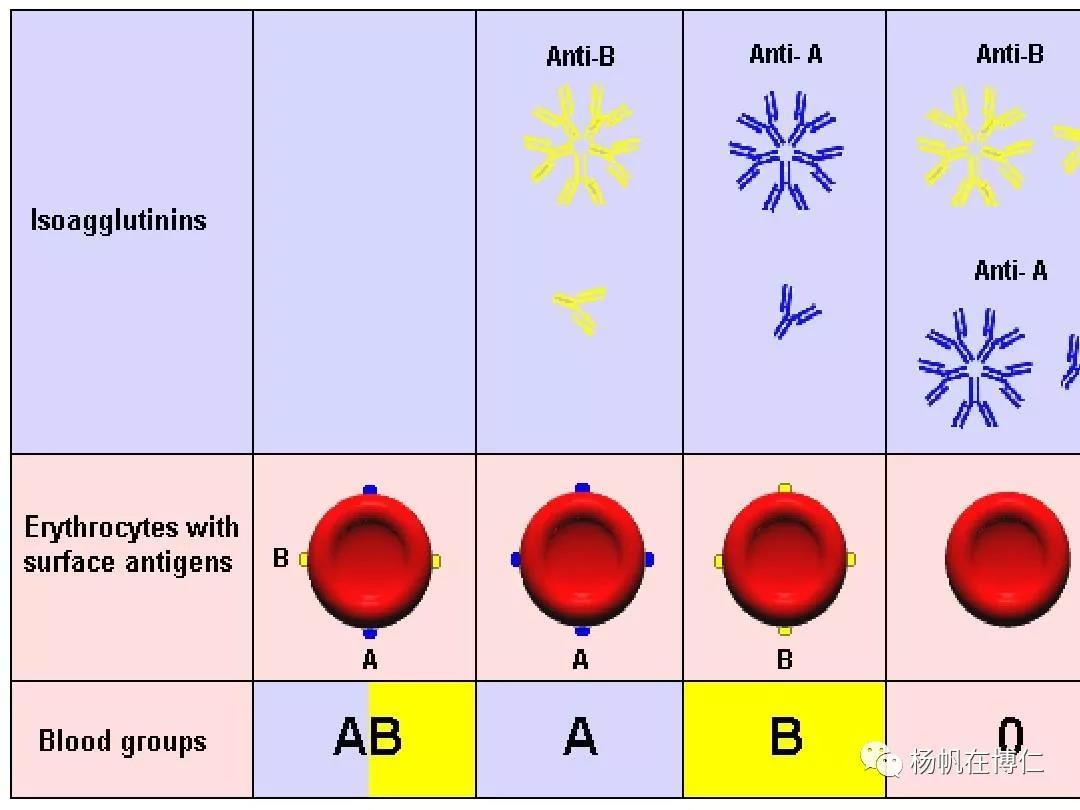 | Isoagglutinins | | Anti-B | Anti- A | Anti-B Anti- A |
|---|---|---|---|---|
| Erythrocytes with surface antigens | B A | A | B | |
| Blood groups | AB | A | B | 0 |

杨帆在博仁